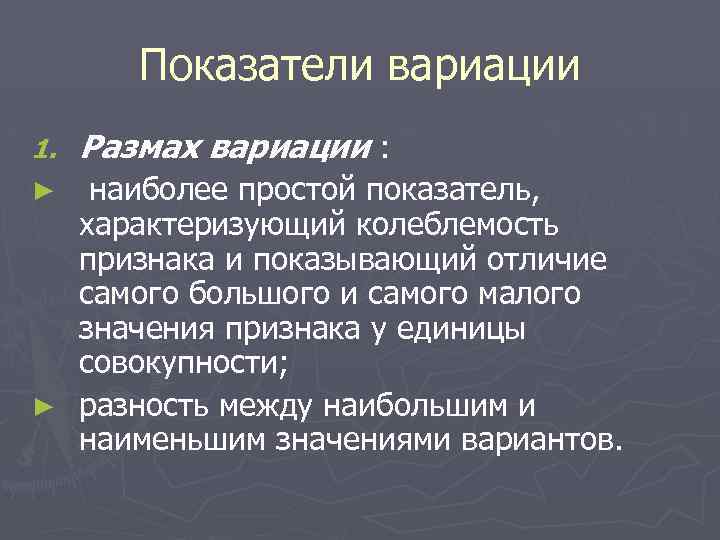 Показатели вариации

1. Размах вариации :

► наиболее простой показатель, характеризующий колеблемость признака и показывающий отличие самого большого и самого малого значения признака у единицы совокупности;

► разность между наибольшим и наименьшим значениями вариантов.